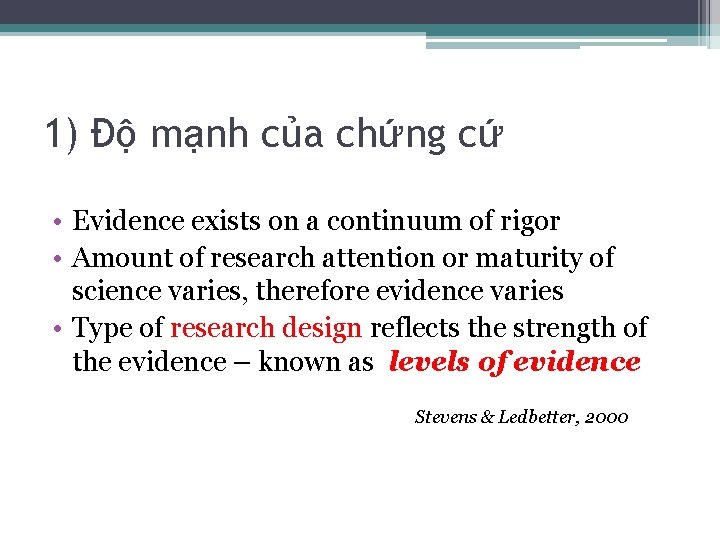 1) Độ mạnh của chứng cứ

• Evidence exists on a continuum of rigor
• Amount of research attention or maturity of science varies, therefore evidence varies
• Type of research design reflects the strength of the evidence – known as levels of evidence

Stevens & Ledbetter, 2000